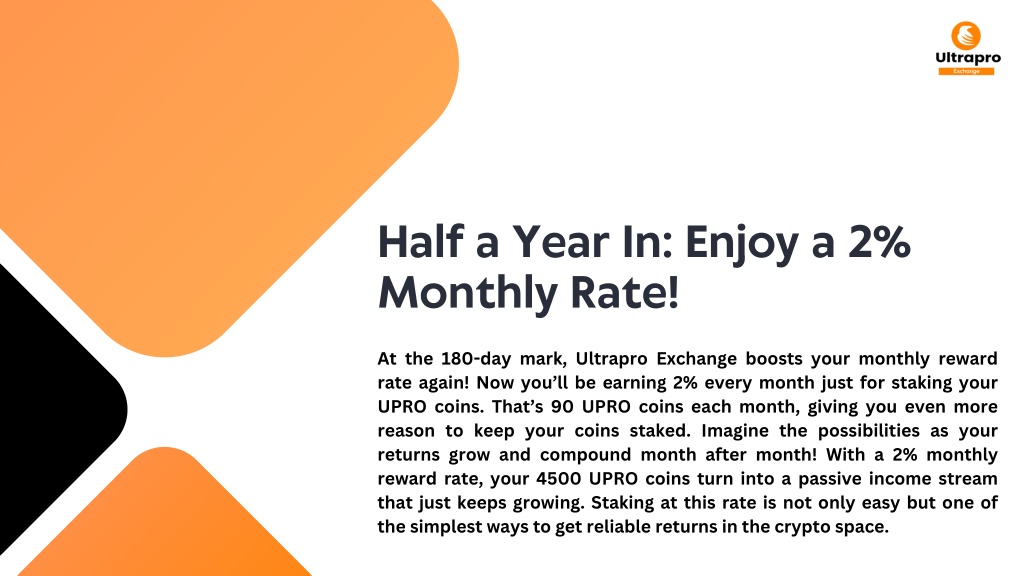 Ultrapro
Exchange

Half a Year In: Enjoy a 2% Monthly Rate!

At the 180-day mark, Ultrapro Exchange boosts your monthly reward rate again! Now you'll be earning 2% every month just for staking your UPRO coins. That's 90 UPRO coins each month, giving you even more reason to keep your coins staked. Imagine the possibilities as your returns grow and compound month after month! With a 2% monthly reward rate, your 4500 UPRO coins turn into a passive income stream that just keeps growing. Staking at this rate is not only easy but one of the simplest ways to get reliable returns in the crypto space.